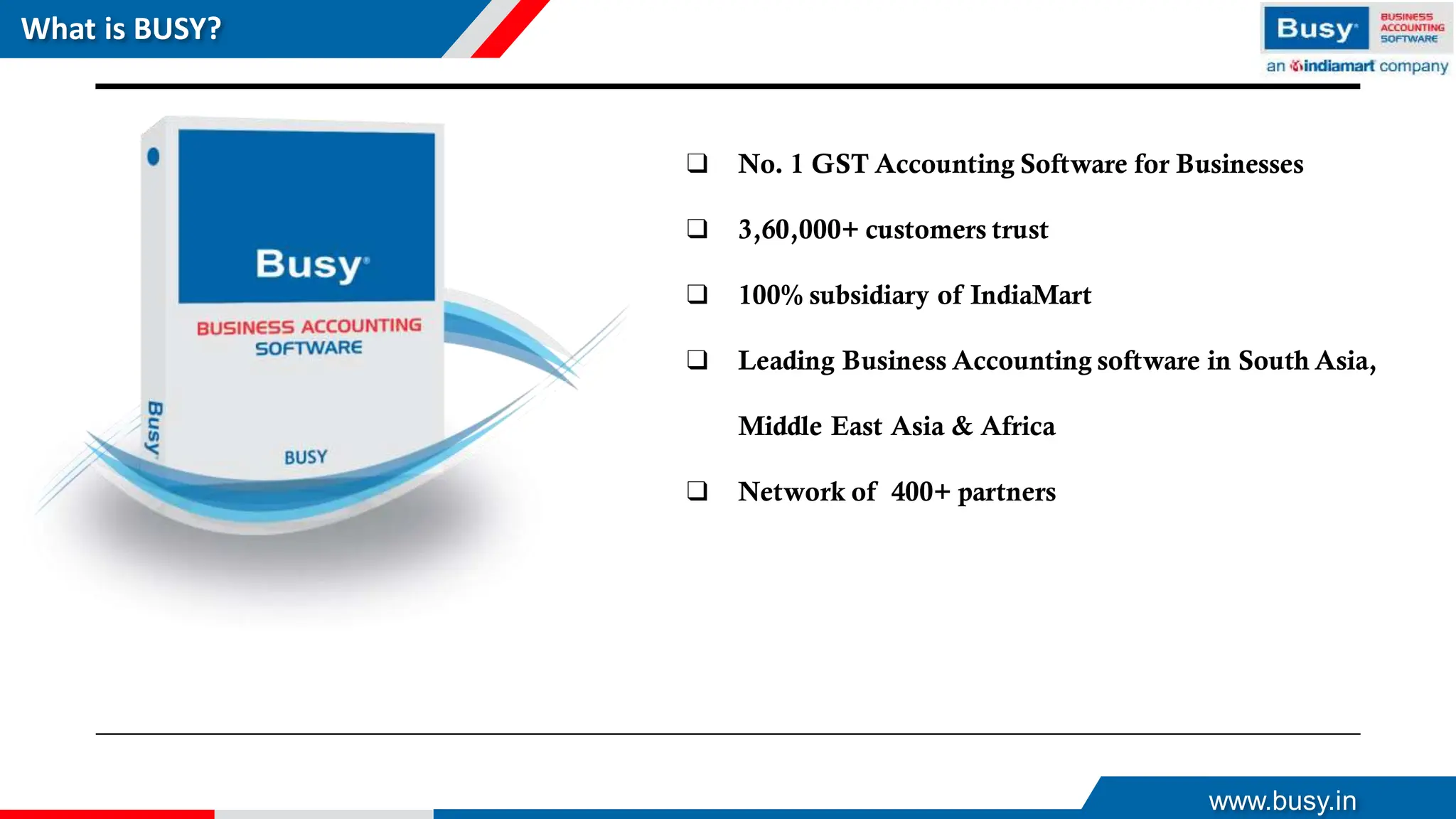 What is BUSY?

Busy BUSINESS ACCOUNTING SOFTWARE
an indiamart company

Busy
BUSINESS ACCOUNTING SOFTWARE
Busy
BUSY

❑ No. 1 GST Accounting Software for Businesses

❑ 3,60,000+ customers trust

❑ 100% subsidiary of IndiaMart

❑ Leading Business Accounting software in South Asia, Middle East Asia & Africa

❑ Network of 400+ partners

www.busy.in